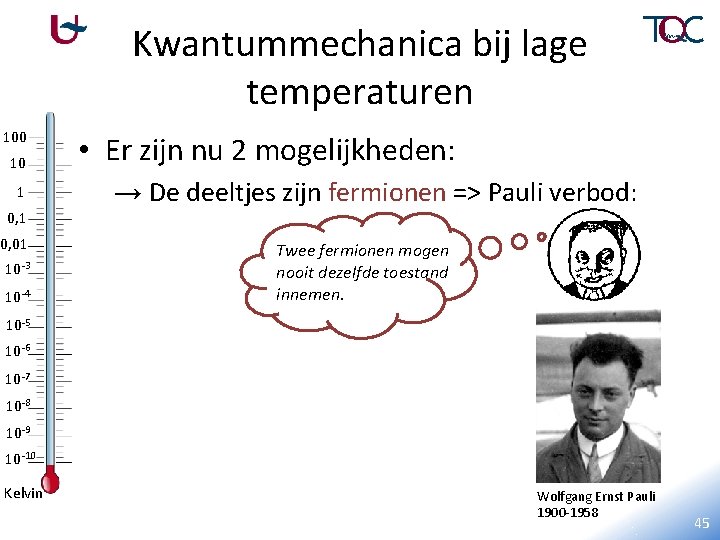 TQC

Kwantummechanica bij lage temperaturen

100
10
1
0,1
0,01
$10^{-3}$
$10^{-4}$
$10^{-5}$
$10^{-6}$
$10^{-7}$
$10^{-8}$
$10^{-9}$
$10^{-10}$
Kelvin

• Er zijn nu 2 mogelijkheden:

→ De deeltjes zijn fermionen => Pauli verbod:

Twee fermionen mogen nooit dezelfde toestand innemen.

Wolfgang Ernst Pauli
1900-1958

45